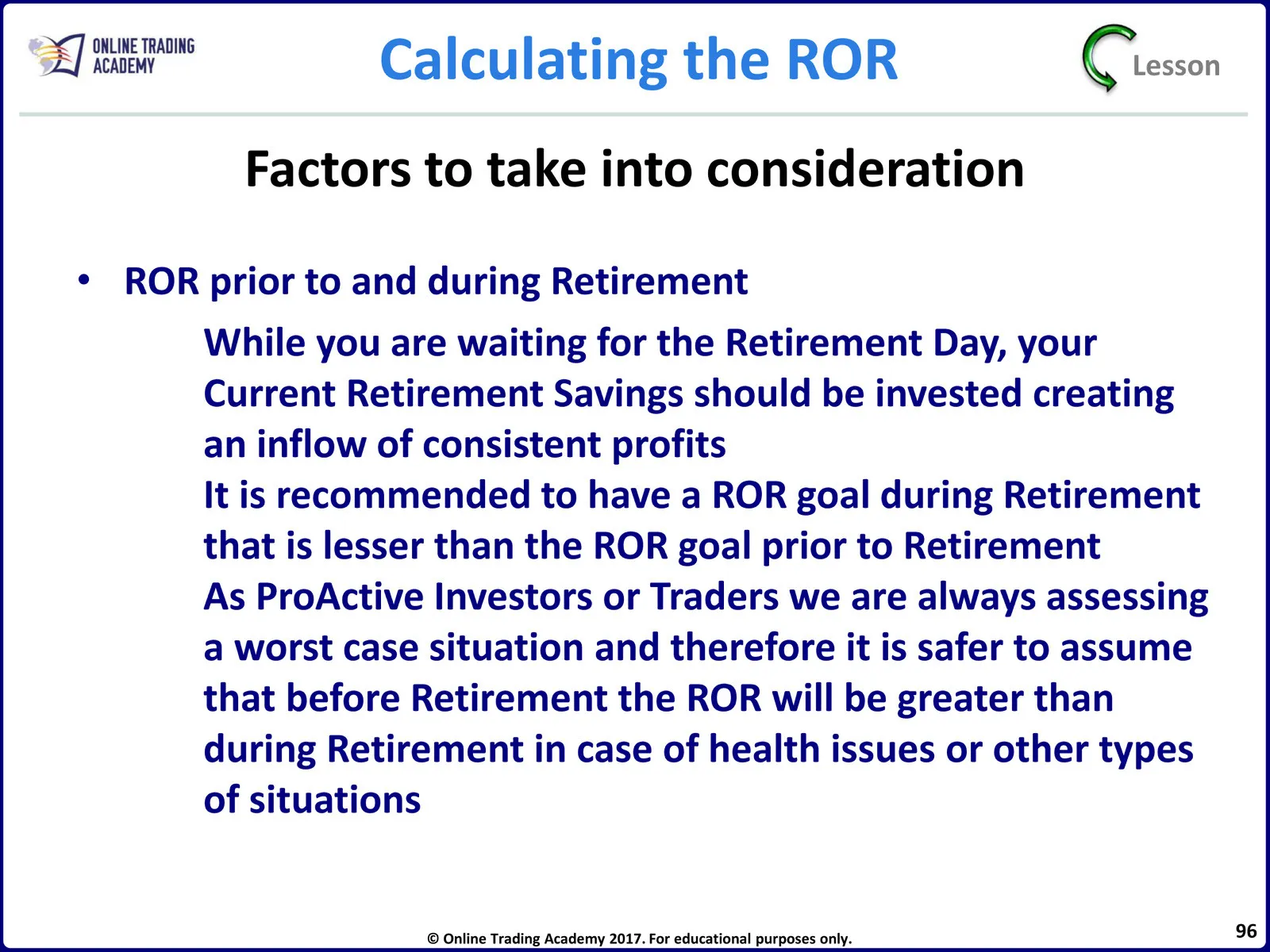 ONLINE TRADING ACADEMY

Calculating the ROR

Lesson

Factors to take into consideration

• ROR prior to and during Retirement

While you are waiting for the Retirement Day, your Current Retirement Savings should be invested creating an inflow of consistent profits

It is recommended to have a ROR goal during Retirement that is lesser than the ROR goal prior to Retirement

As ProActive Investors or Traders we are always assessing a worst case situation and therefore it is safer to assume that before Retirement the ROR will be greater than during Retirement in case of health issues or other types of situations

© Online Trading Academy 2017. For educational purposes only.

96